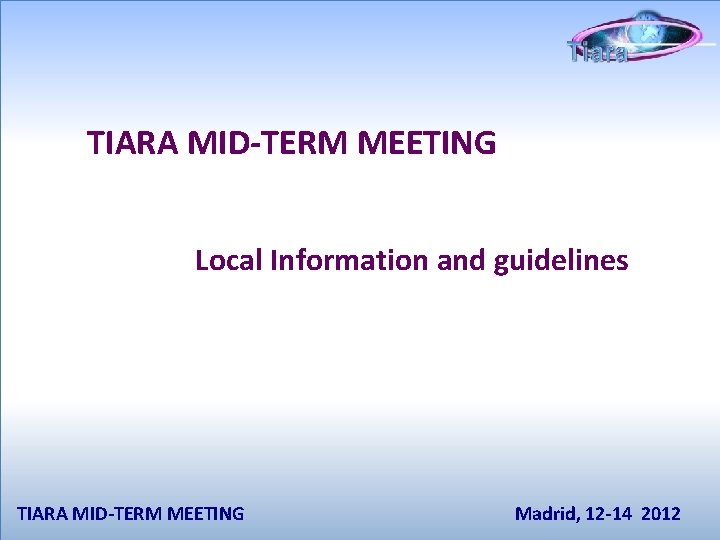 Tiara

TIARA MID-TERM MEETING

Local Information and guidelines

TIARA MID-TERM MEETING

Madrid, 12-14 2012